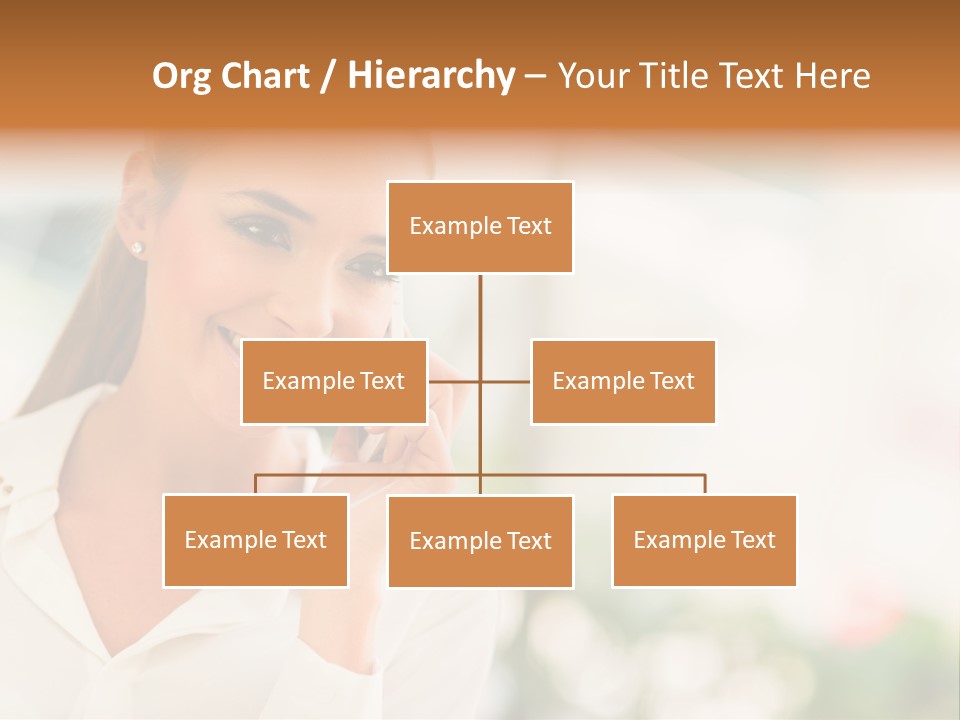 Org Chart / Hierarchy – Your Title Text Here

Example Text

Example Text

Example Text

Example Text

Example Text

Example Text